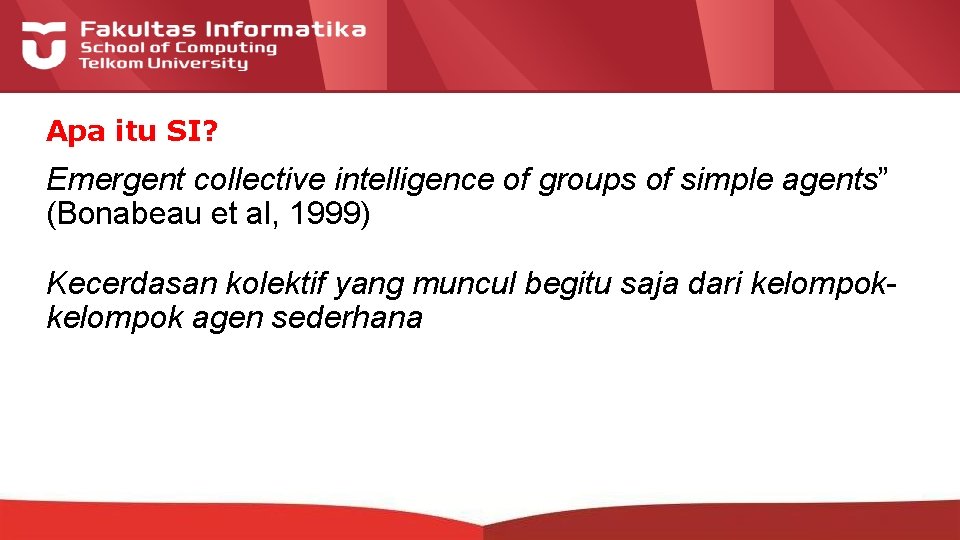 Fakultas Informatika
School of Computing
Telkom University

Apa itu SI?

Emergent collective intelligence of groups of simple agents” (Bonabeau et al, 1999)

Kecerdasan kolektif yang muncul begitu saja dari kelompok-kelompok agen sederhana